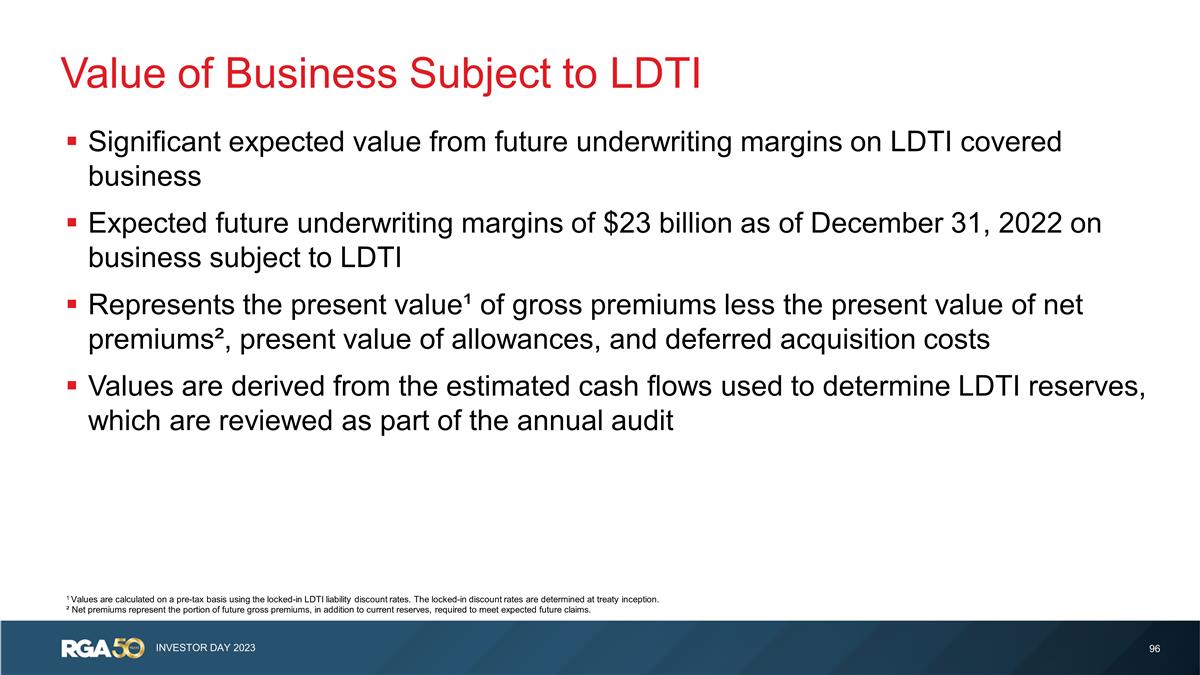 Value of Business Subject to LDTI

▪ Significant expected value from future underwriting margins on LDTI covered business

▪ Expected future underwriting margins of $23 billion as of December 31, 2022 on business subject to LDTI

▪ Represents the present value¹ of gross premiums less the present value of net premiums², present value of allowances, and deferred acquisition costs

▪ Values are derived from the estimated cash flows used to determine LDTI reserves, which are reviewed as part of the annual audit

¹ Values are calculated on a pre-tax basis using the locked-in LDTI liability discount rates. The locked-in discount rates are determined at treaty inception.
² Net premiums represent the portion of future gross premiums, in addition to current reserves, required to meet expected future claims.

RGA 50 INVESTOR DAY 2023

96